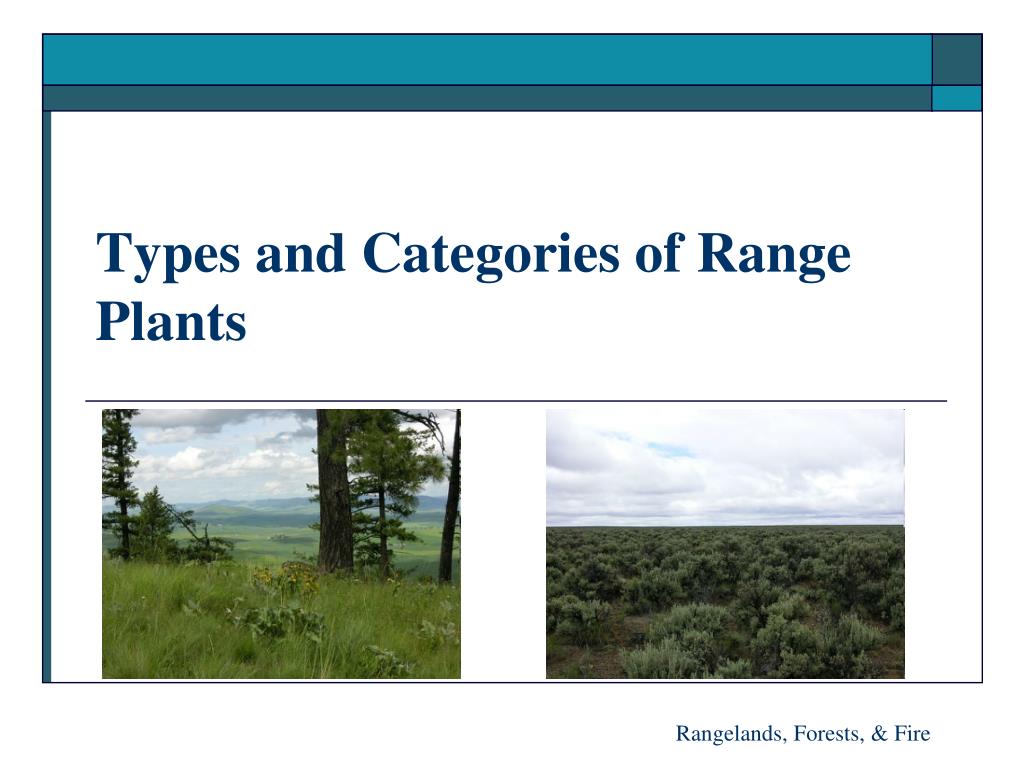 Types and Categories of Range Plants

Rangelands, Forests, & Fire